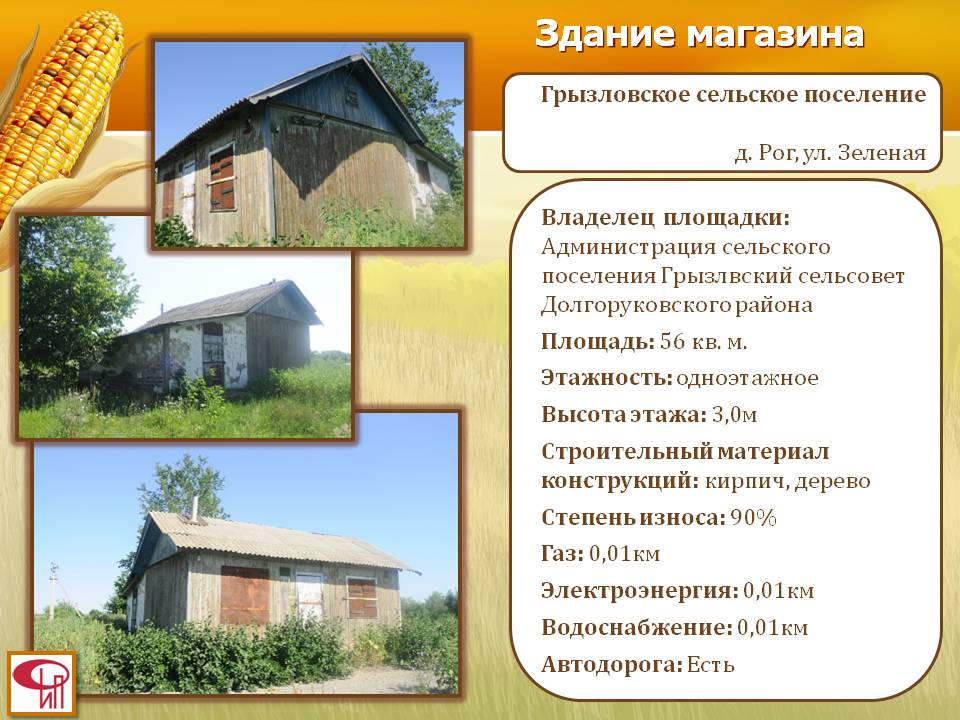 Здание магазина

Грызловское сельское поселение

д. Рог, ул. Зеленая

Владелец площадки: Администрация сельского поселения Грызлвский сельсовет Долгоруковского района

Площадь: 56 кв. м.

Этажность: одноэтажное

Высота этажа: 3,0м

Строительный материал конструкций: кирпич, дерево

Степень износа: 90%

Газ: 0,01км

Электроэнергия: 0,01км

Водоснабжение: 0,01км

Автодорога: Есть